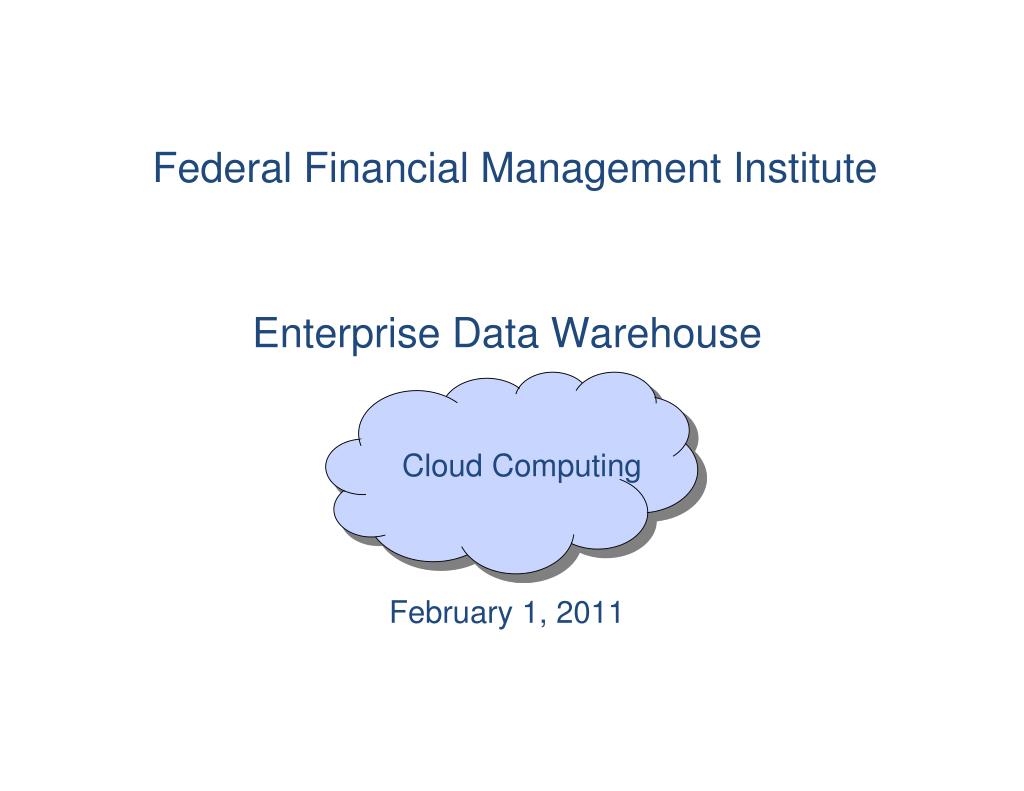 Federal Financial Management Institute

Enterprise Data Warehouse

Cloud Computing

February 1, 2011